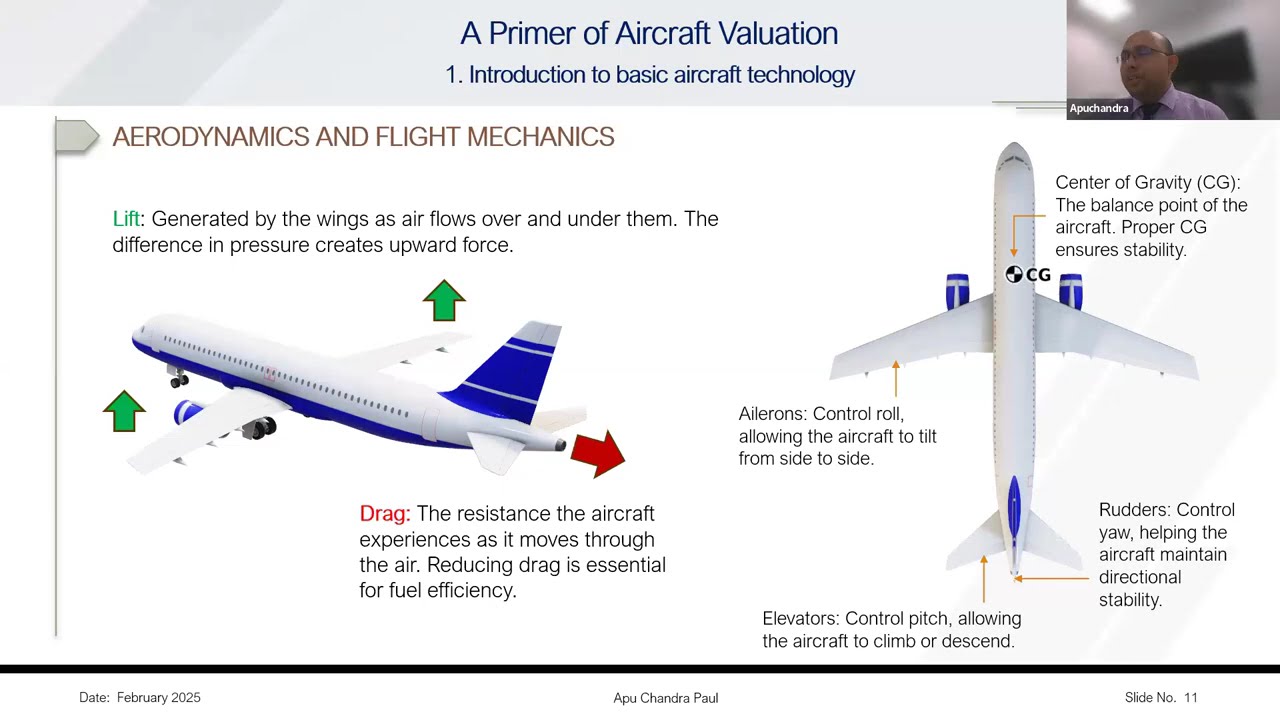 A Primer of Aircraft Valuation
1. Introduction to basic aircraft technology

Apuchandra

AERODYNAMICS AND FLIGHT MECHANICS

Lift: Generated by the wings as air flows over and under them. The difference in pressure creates upward force.

Drag: The resistance the aircraft experiences as it moves through the air. Reducing drag is essential for fuel efficiency.

Center of Gravity (CG): The balance point of the aircraft. Proper CG ensures stability.

CG

Ailerons: Control roll, allowing the aircraft to tilt from side to side.

Rudders: Control yaw, helping the aircraft maintain directional stability.

Elevators: Control pitch, allowing the aircraft to climb or descend.

Date: February 2025

Apu Chandra Paul

Slide No. 11